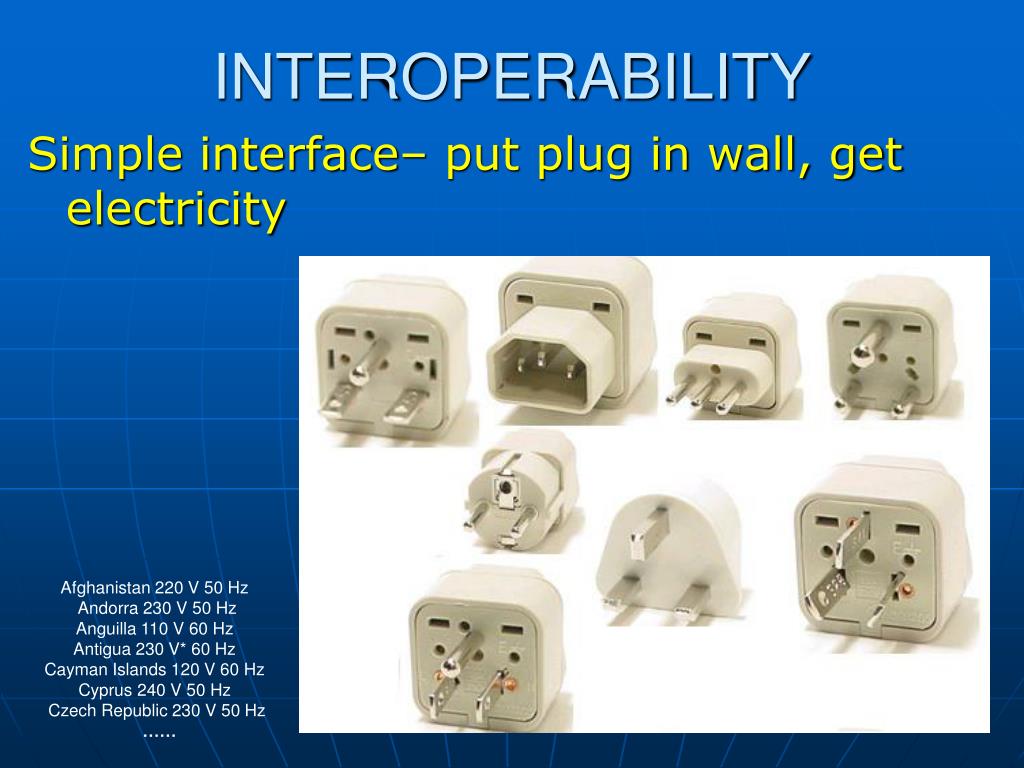 INTEROPERABILITY

Simple interface– put plug in wall, get electricity

Afghanistan 220 V 50 Hz
Andorra 230 V 50 Hz
Anguilla 110 V 60 Hz
Antigua 230 V* 60 Hz
Cayman Islands 120 V 60 Hz
Cyprus 240 V 50 Hz
Czech Republic 230 V 50 Hz
......